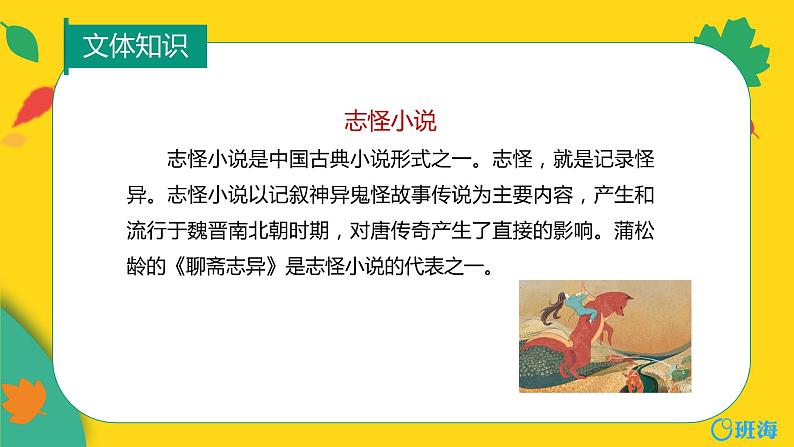 文体知识

志怪小说

志怪小说是中国古典小说形式之一。志怪，就是记录怪异。志怪小说以记叙神异鬼怪故事传说为主要内容，产生和流行于魏晋南北朝时期，对唐传奇产生了直接的影响。蒲松龄的《聊斋志异》是志怪小说的代表之一。

班海